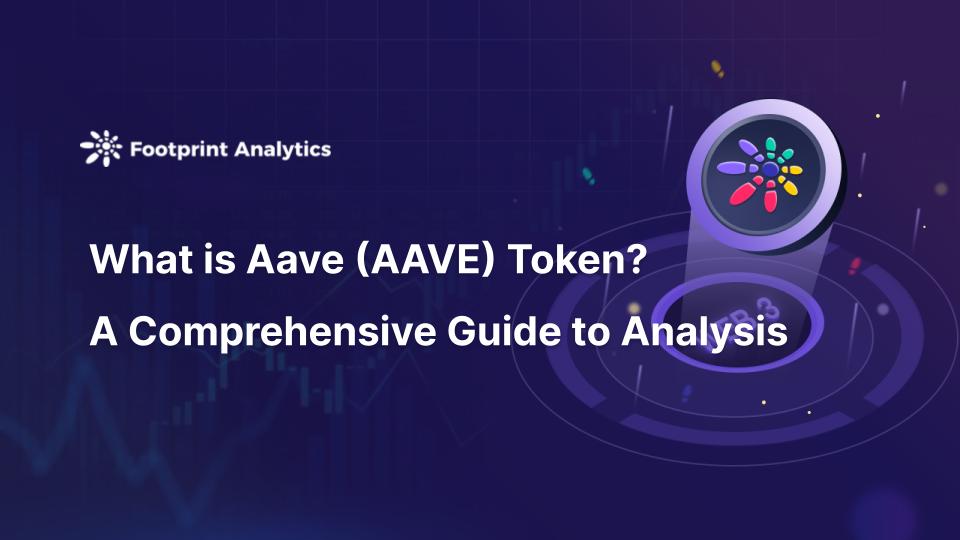 Footprint Analytics

What is Aave (AAVE) Token?

A Comprehensive Guide to Analysis